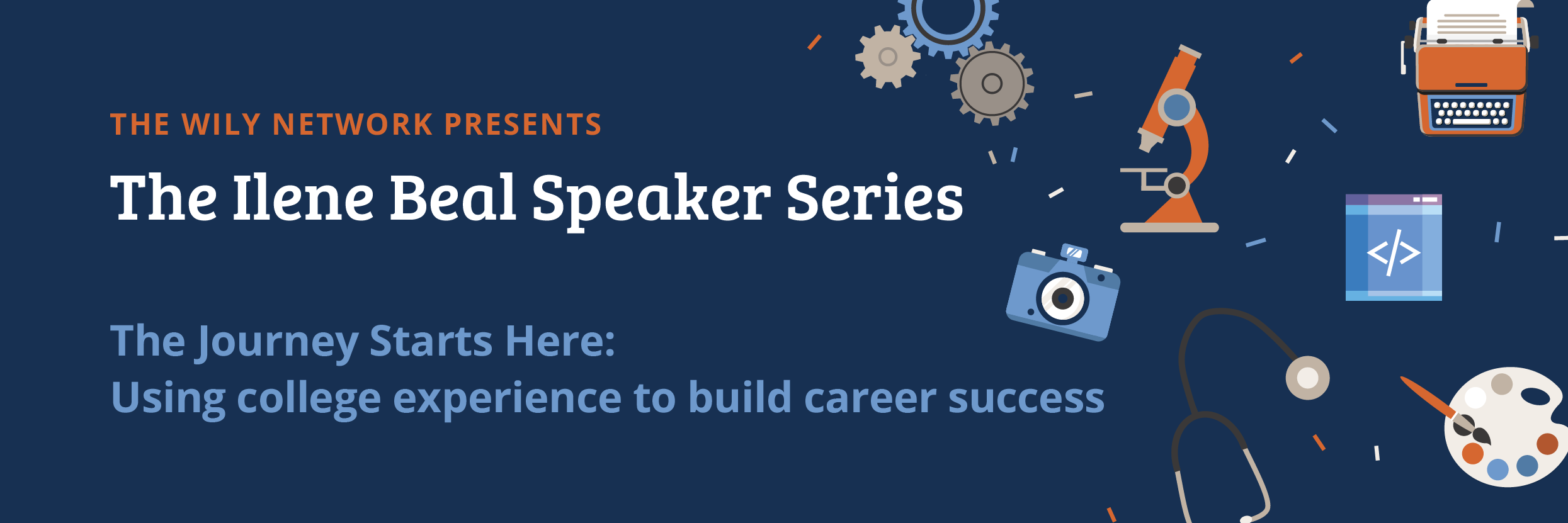 THE WILY NETWORK PRESENTS

The Ilene Beal Speaker Series

The Journey Starts Here:
Using college experience to build career success

</>